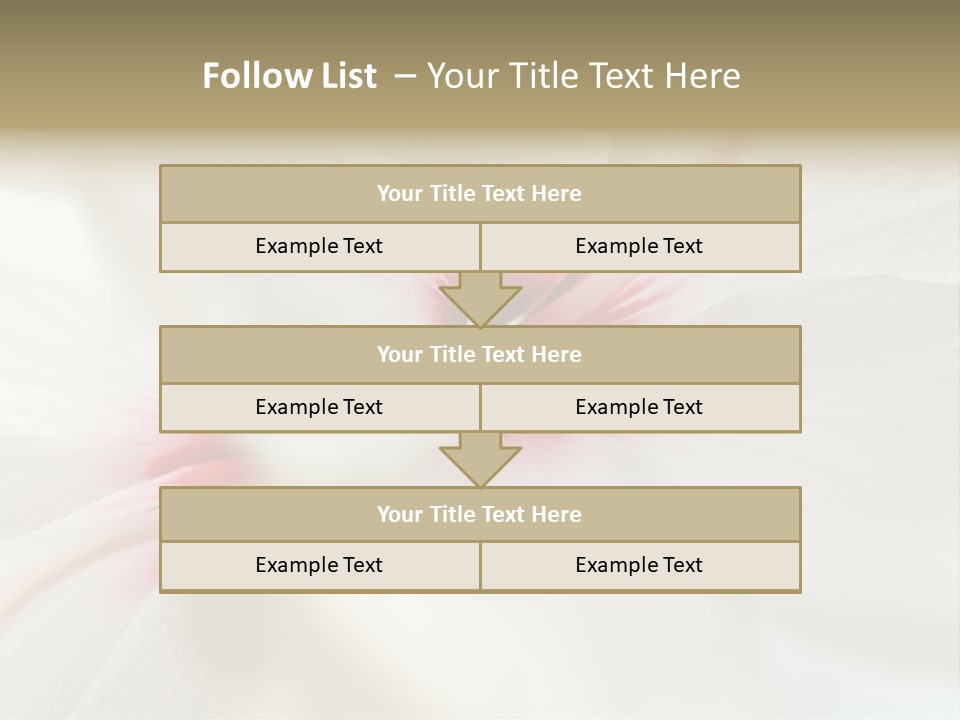 Follow List – Your Title Text Here

Your Title Text Here

Example Text

Example Text

Your Title Text Here

Example Text

Example Text

Your Title Text Here

Example Text

Example Text